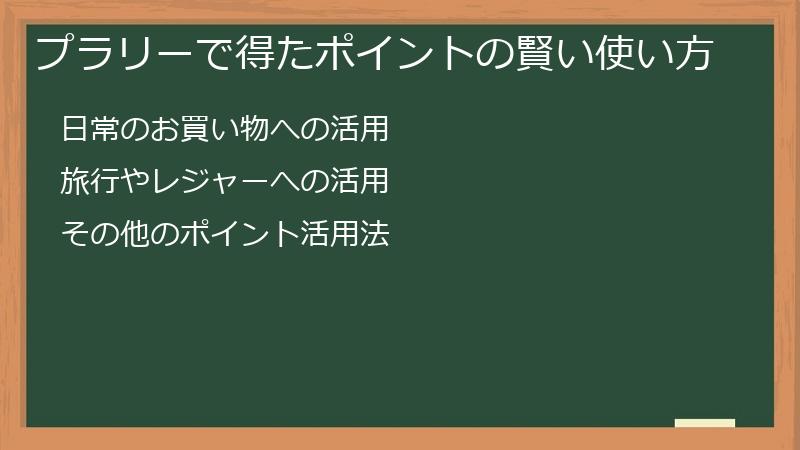 プラリーで得たポイントの賢い使い方

日常のお買い物への活用

旅行やレジャーへの活用

その他のポイント活用法